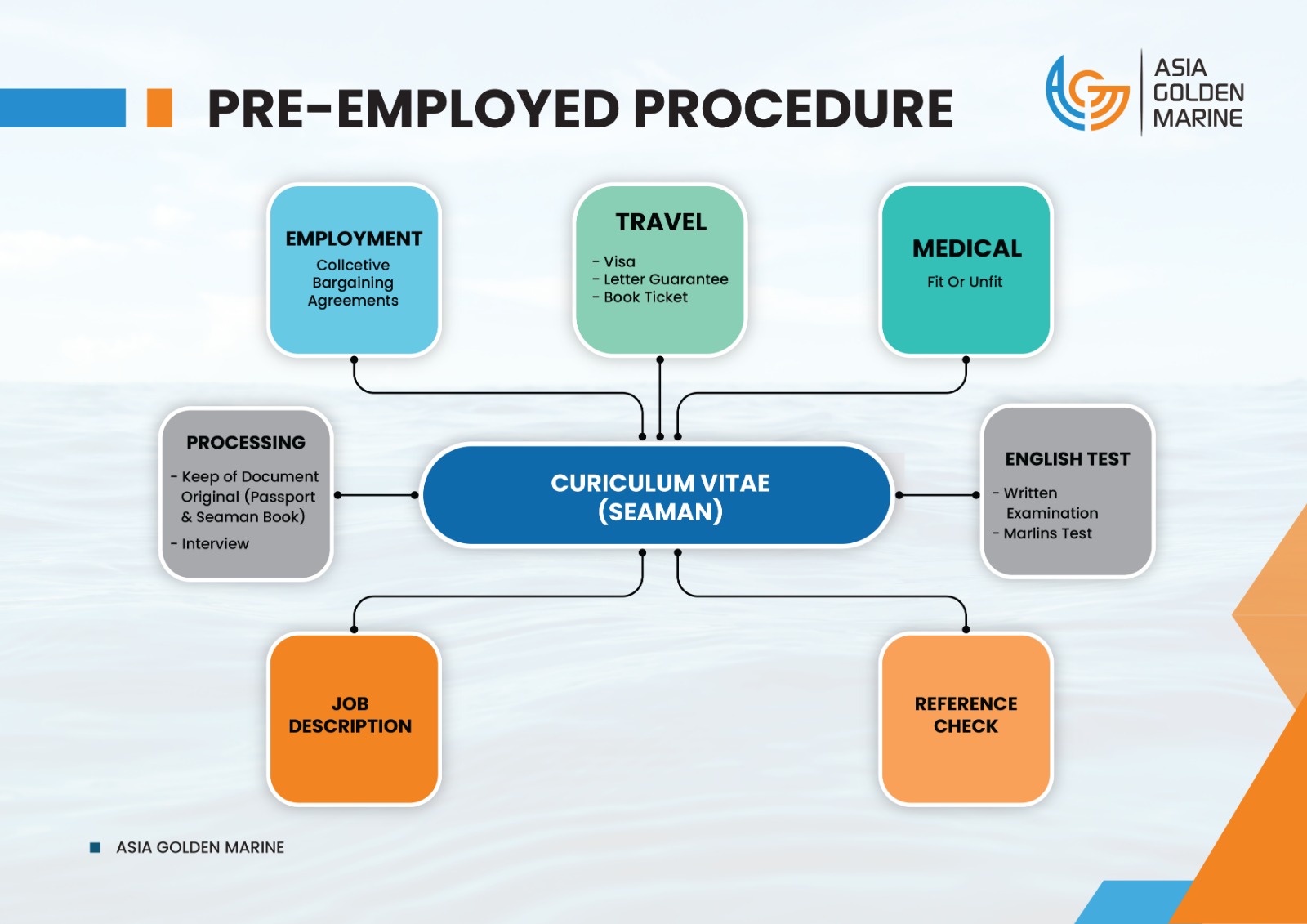 PRE-EMPLOYED PROCEDURE

ASIA GOLDEN MARINE

EMPLOYMENT
Collcetive Bargaining Agreements

TRAVEL
- Visa
- Letter Guarantee
- Book Ticket

MEDICAL
Fit Or Unfit

PROCESSING
- Keep of Document Original (Passport & Seaman Book)
- Interview

CURICULUM VITAE (SEAMAN)

ENGLISH TEST
- Written Examination
- Marlins Test

JOB DESCRIPTION

REFERENCE CHECK

ASIA GOLDEN MARINE